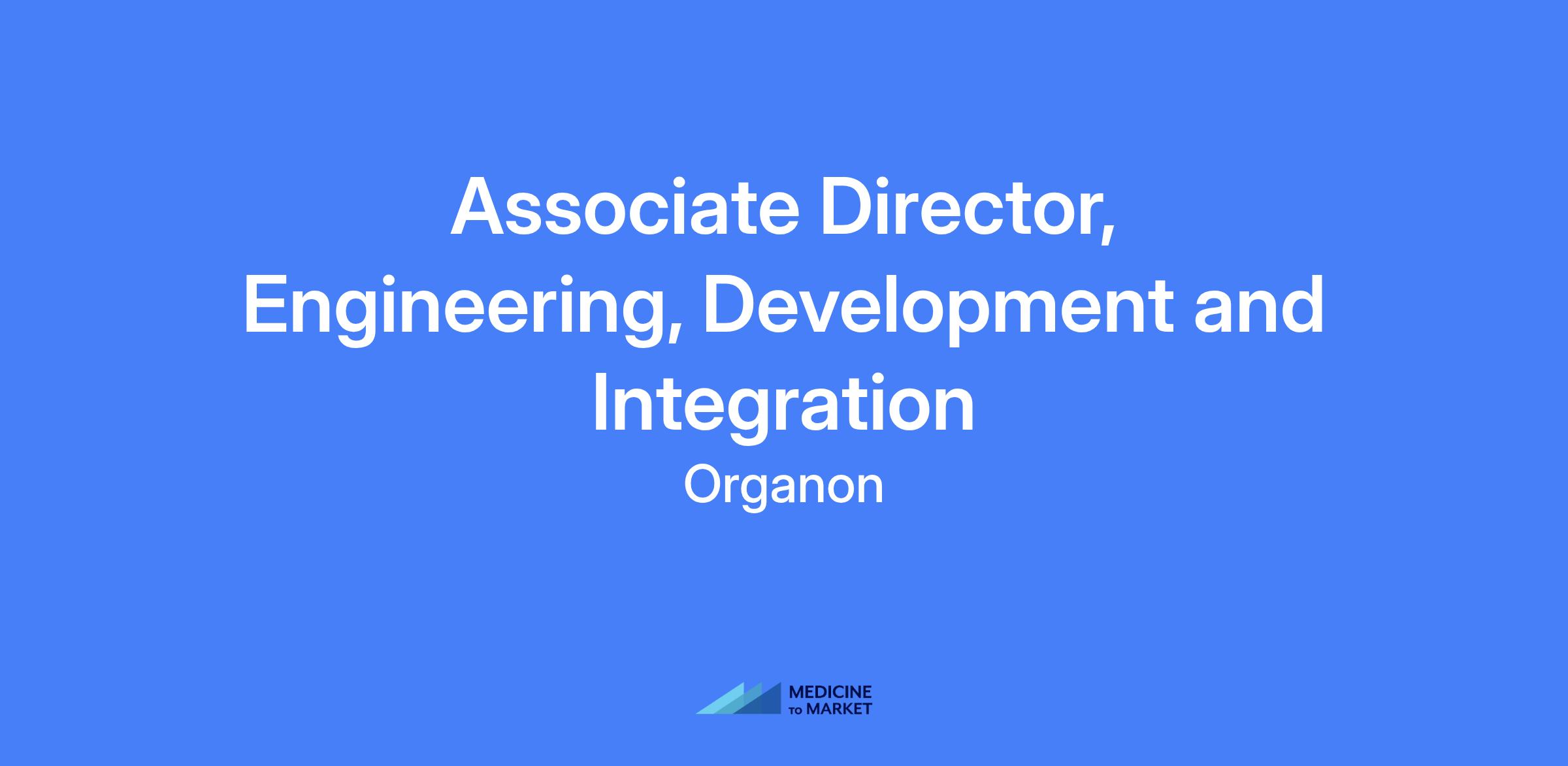 Associate Director, Engineering, Development and Integration

Organon

MEDICINE
TO MARKET